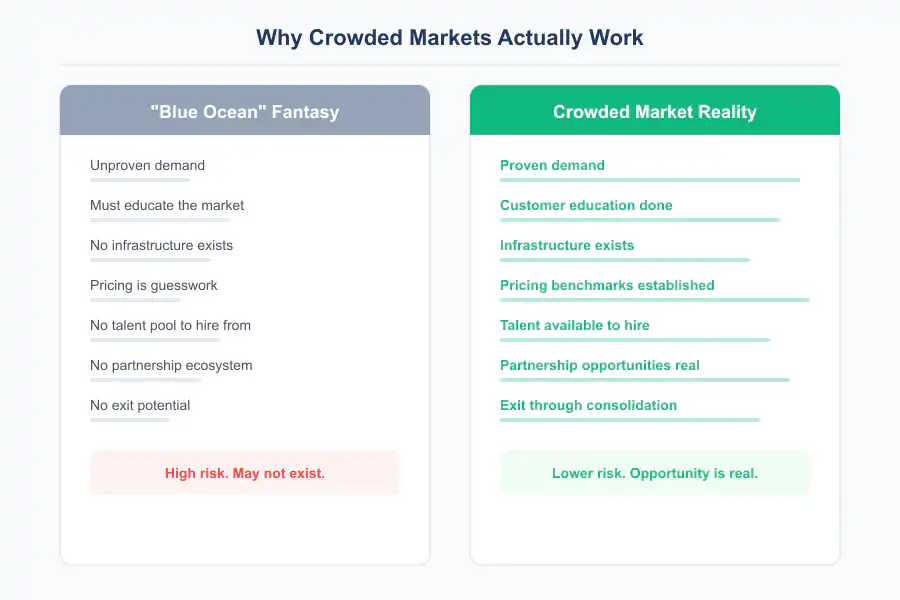 Why Crowded Markets Actually Work

"Blue Ocean" Fantasy

Unproven demand

Must educate the market

No infrastructure exists

Pricing is guesswork

No talent pool to hire from

No partnership ecosystem

No exit potential

High risk. May not exist.

Crowded Market Reality

Proven demand

Customer education done

Infrastructure exists

Pricing benchmarks established

Talent available to hire

Partnership opportunities real

Exit through consolidation

Lower risk. Opportunity is real.